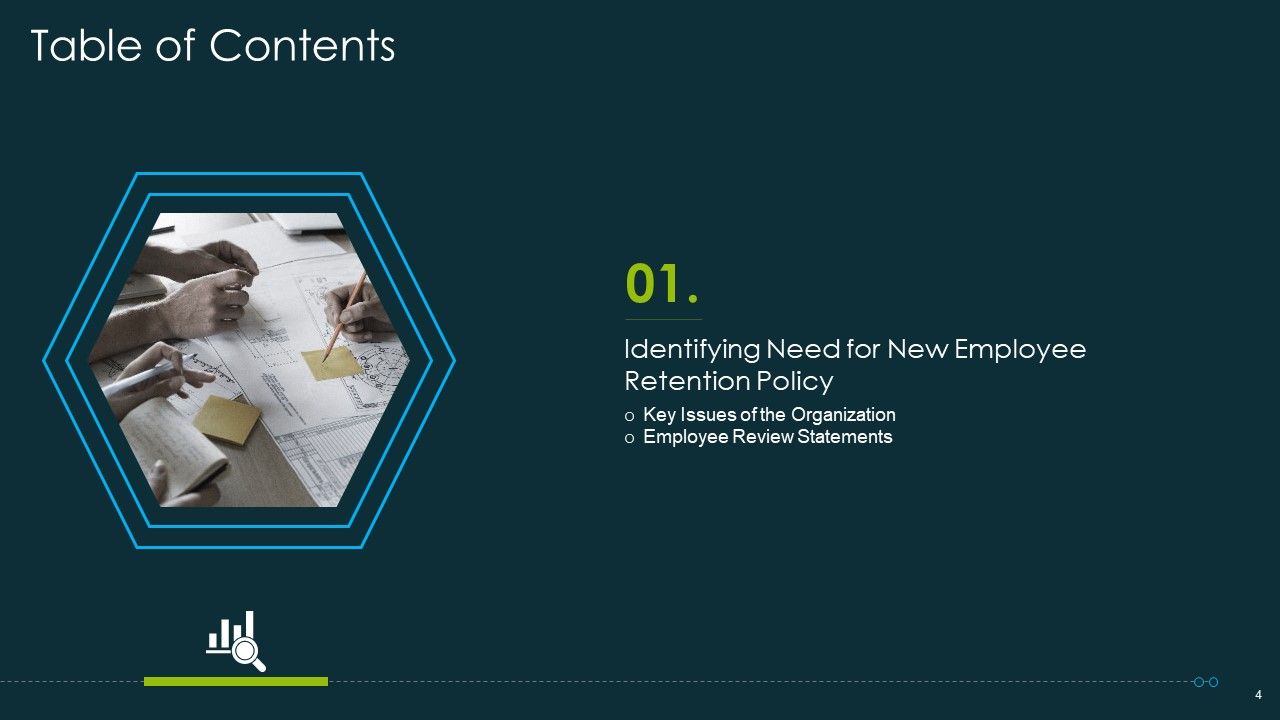 Table of Contents

01.

Identifying Need for New Employee Retention Policy

o Key Issues of the Organization
o Employee Review Statements

4